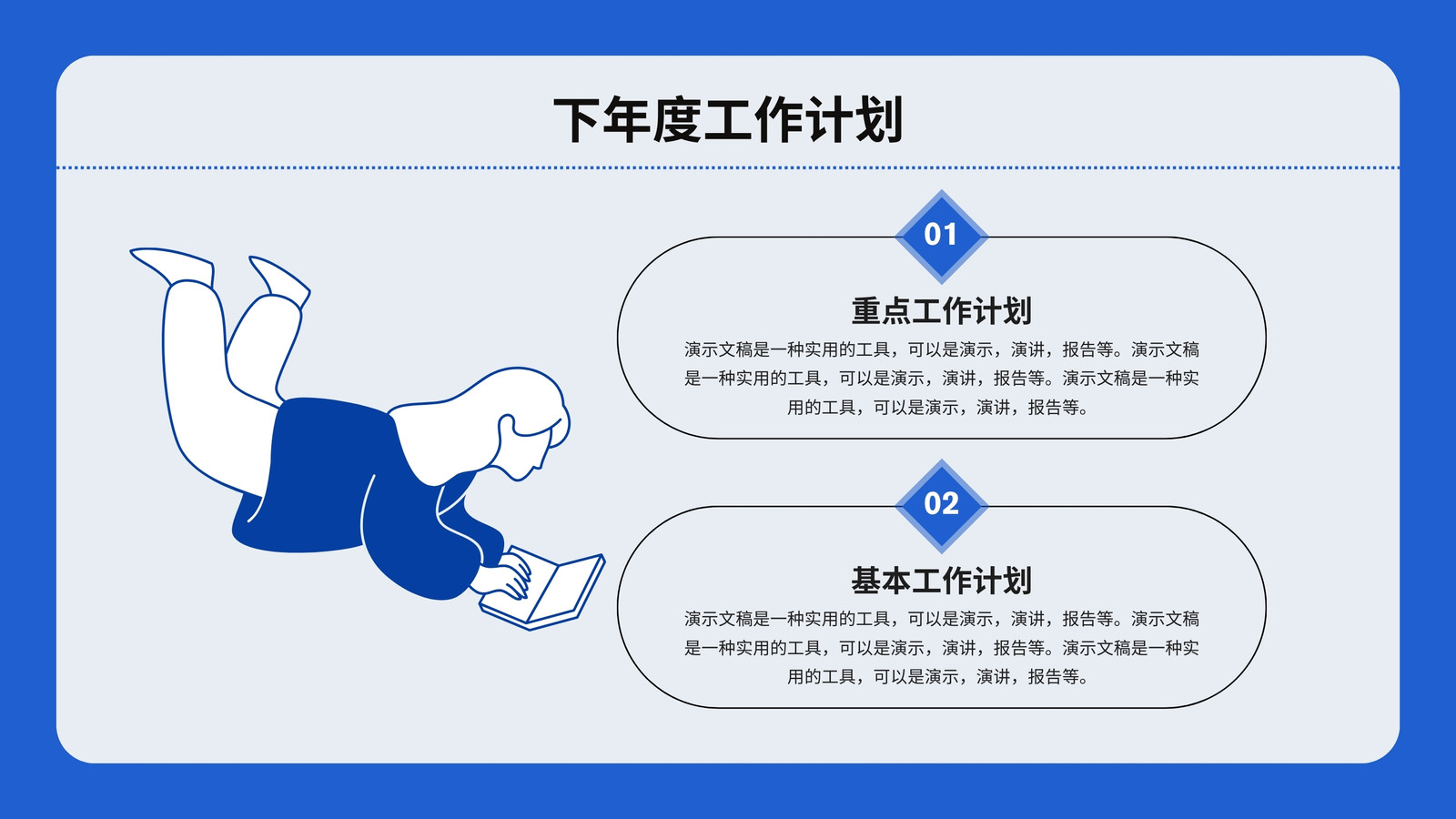 下年度工作计划

01

重点工作计划

演示文稿是一种实用的工具，可以是演示，演讲，报告等。演示文稿是一种实用的工具，可以是演示，演讲，报告等。演示文稿是一种实用的工具，可以是演示，演讲，报告等。

02

基本工作计划

演示文稿是一种实用的工具，可以是演示，演讲，报告等。演示文稿是一种实用的工具，可以是演示，演讲，报告等。演示文稿是一种实用的工具，可以是演示，演讲，报告等。